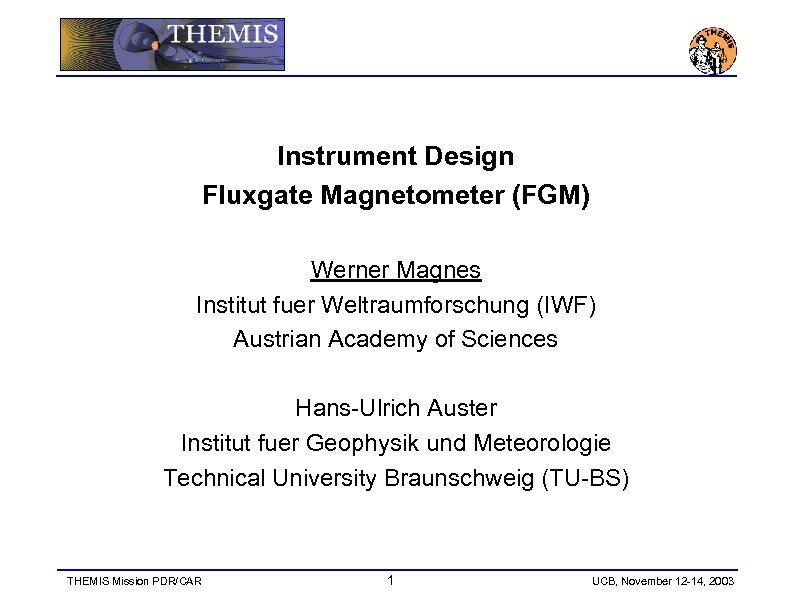 THEMIS

THEMIS

Instrument Design
Fluxgate Magnetometer (FGM)

Werner Magnes
Institut fuer Weltraumforschung (IWF)
Austrian Academy of Sciences

Hans-Ulrich Auster
Institut fuer Geophysik und Meteorologie
Technical University Braunschweig (TU-BS)

THEMIS Mission PDR/CAR

1

UCB, November 12-14, 2003